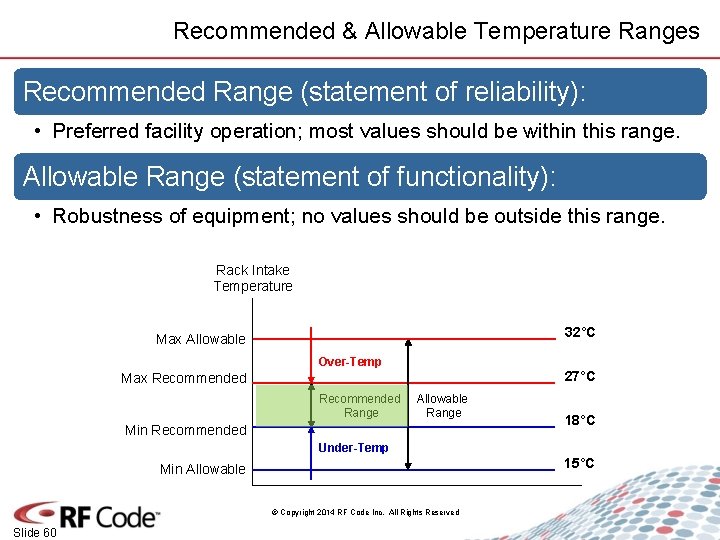 Recommended & Allowable Temperature Ranges

Recommended Range (statement of reliability):

• Preferred facility operation; most values should be within this range.

Allowable Range (statement of functionality):

• Robustness of equipment; no values should be outside this range.

Rack Intake Temperature

Max Allowable

Max Recommended

Min Recommended

Min Allowable

Over-Temp

Recommended Range

Allowable Range

Under-Temp

32°C

27°C

18°C

15°C

RF Code

Slide 60

© Copyright 2014 RF Code Inc. All Rights Reserved